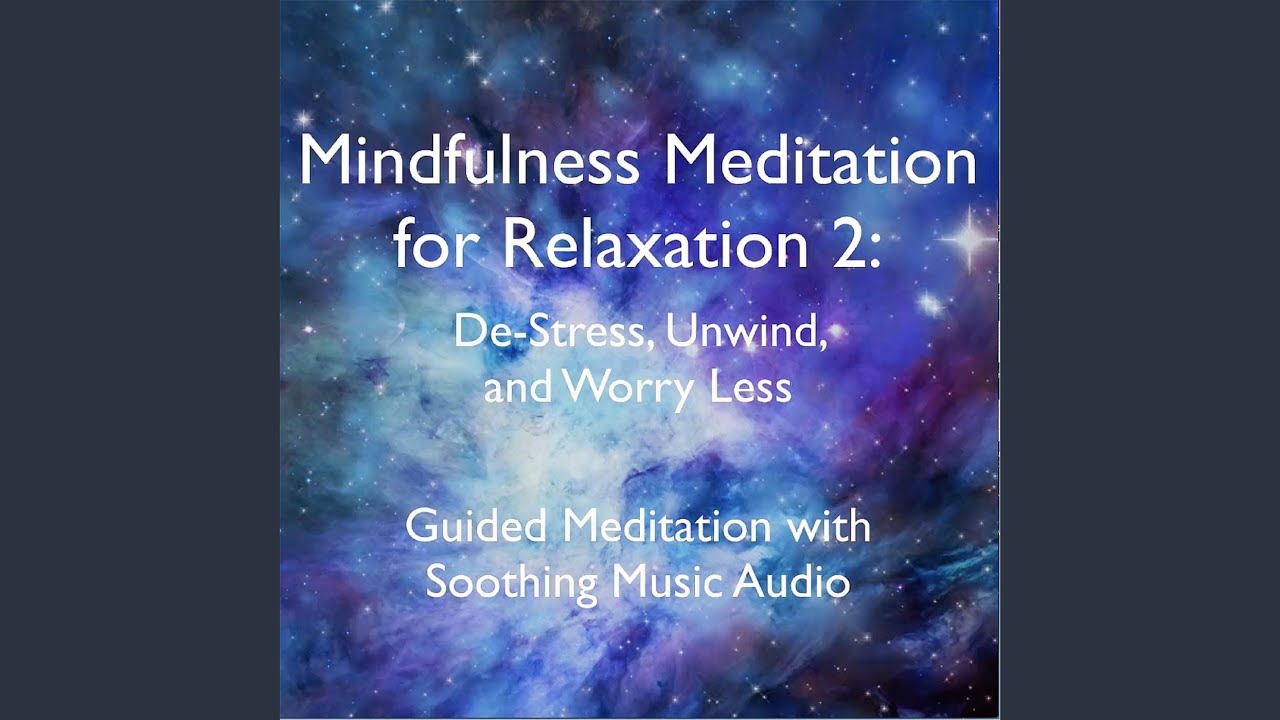 Mindfulness Meditation for Relaxation 2:

De-Stress, Unwind, and Worry Less

Guided Meditation with Soothing Music Audio